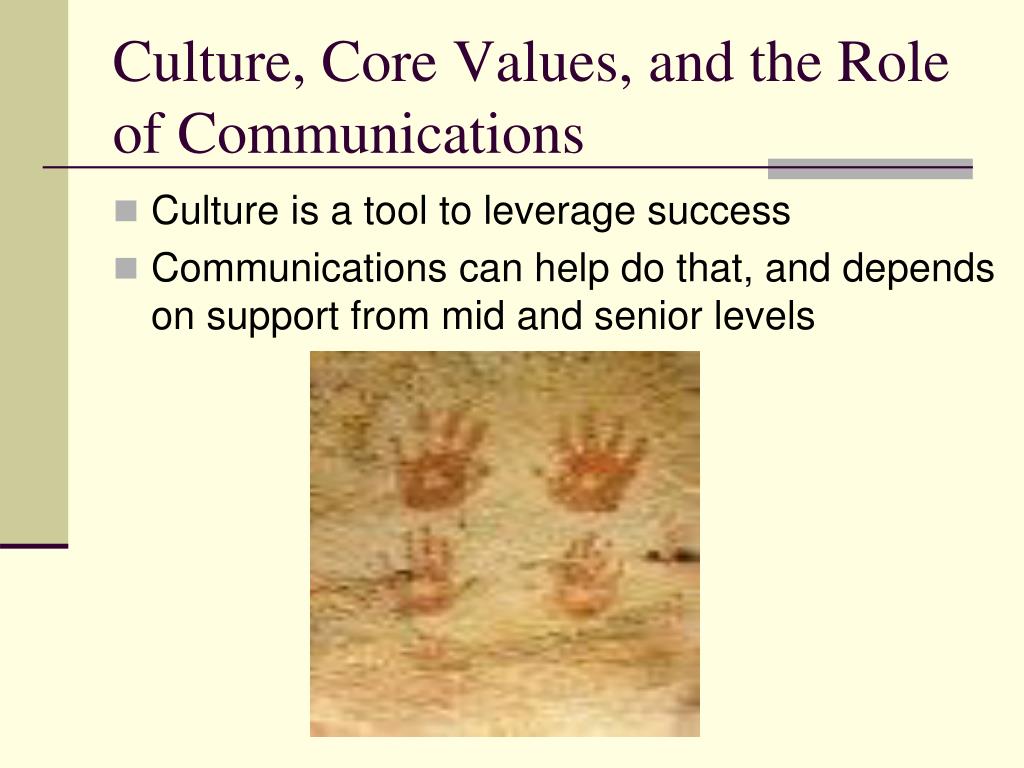 Culture, Core Values, and the Role of Communications

Culture is a tool to leverage success

Communications can help do that, and depends on support from mid and senior levels